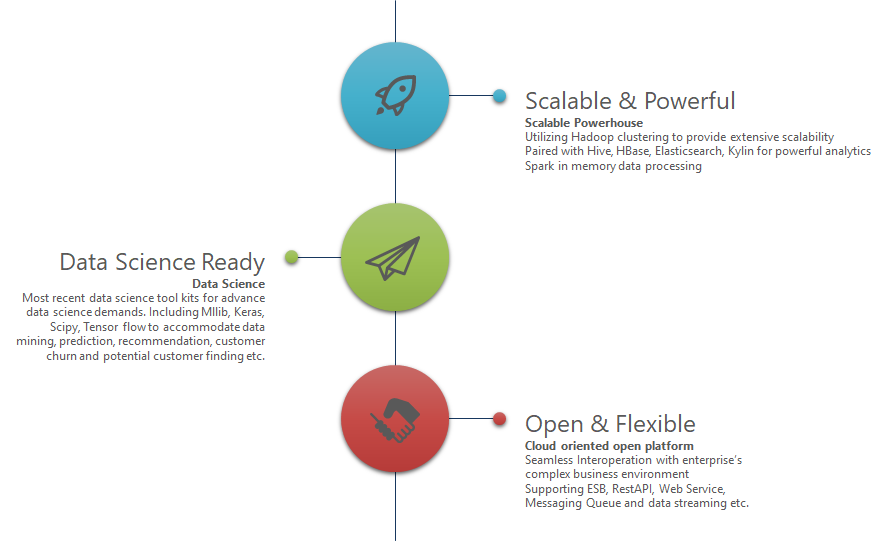 Scalable & Powerful
Scalable Powerhouse
Utilizing Hadoop clustering to provide extensive scalability
Paired with Hive, HBase, Elasticsearch, Kylin for powerful analytics
Spark in memory data processing

Data Science Ready
Data Science
Most recent data science tool kits for advance data science demands. Including Mllib, Keras, Scipy, Tensor flow to accommodate data mining, prediction, recommendation, customer churn and potential customer finding etc.

Open & Flexible
Cloud oriented open platform
Seamless Interoperation with enterprise's complex business environment
Supporting ESB, RestAPI, Web Service, Messaging Queue and data streaming etc.